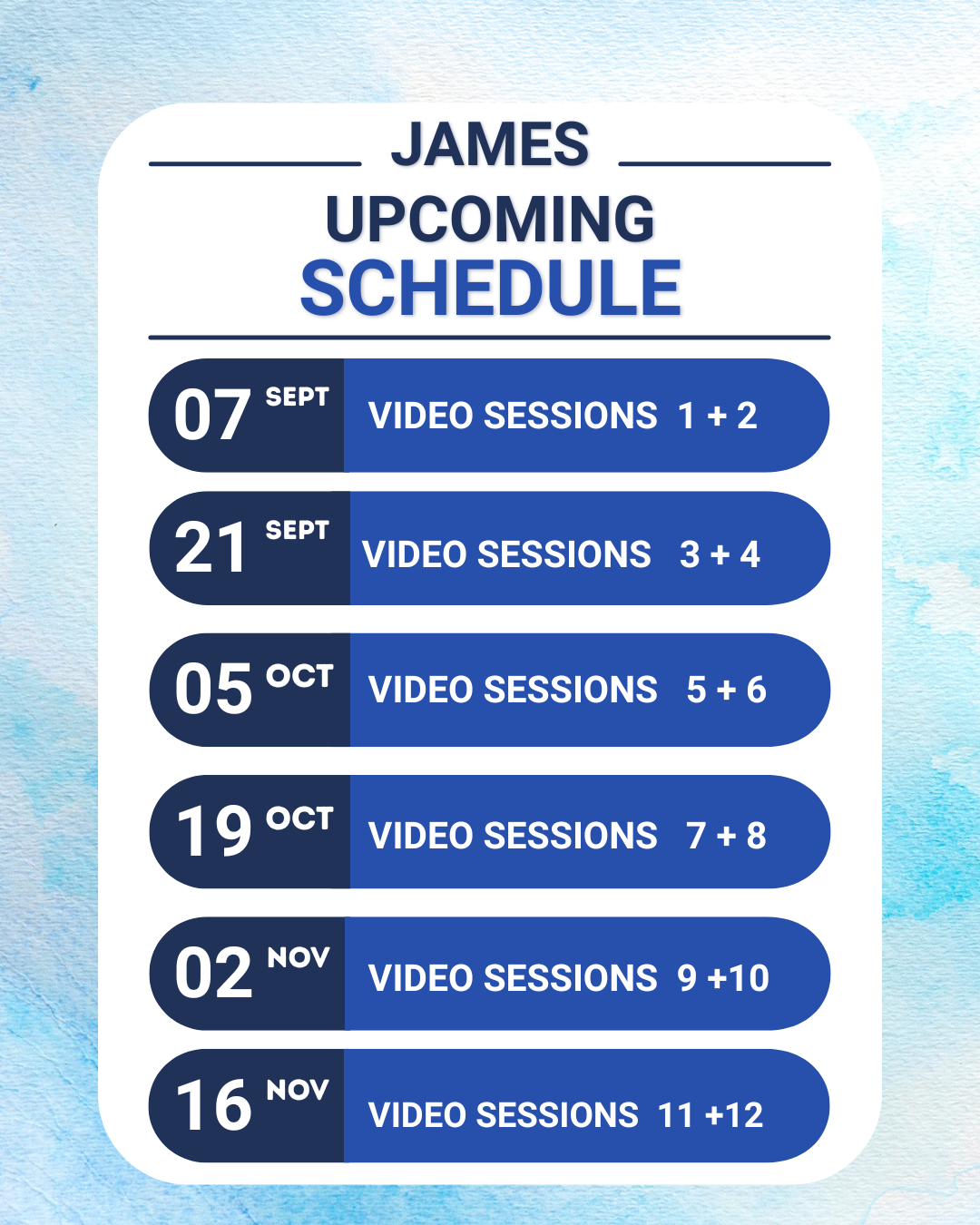 JAMES
UPCOMING
SCHEDULE

07 SEPT VIDEO SESSIONS 1 + 2

21 SEPT VIDEO SESSIONS 3 + 4

05 OCT VIDEO SESSIONS 5 + 6

19 OCT VIDEO SESSIONS 7 + 8

02 NOV VIDEO SESSIONS 9 +10

16 NOV VIDEO SESSIONS 11 +12